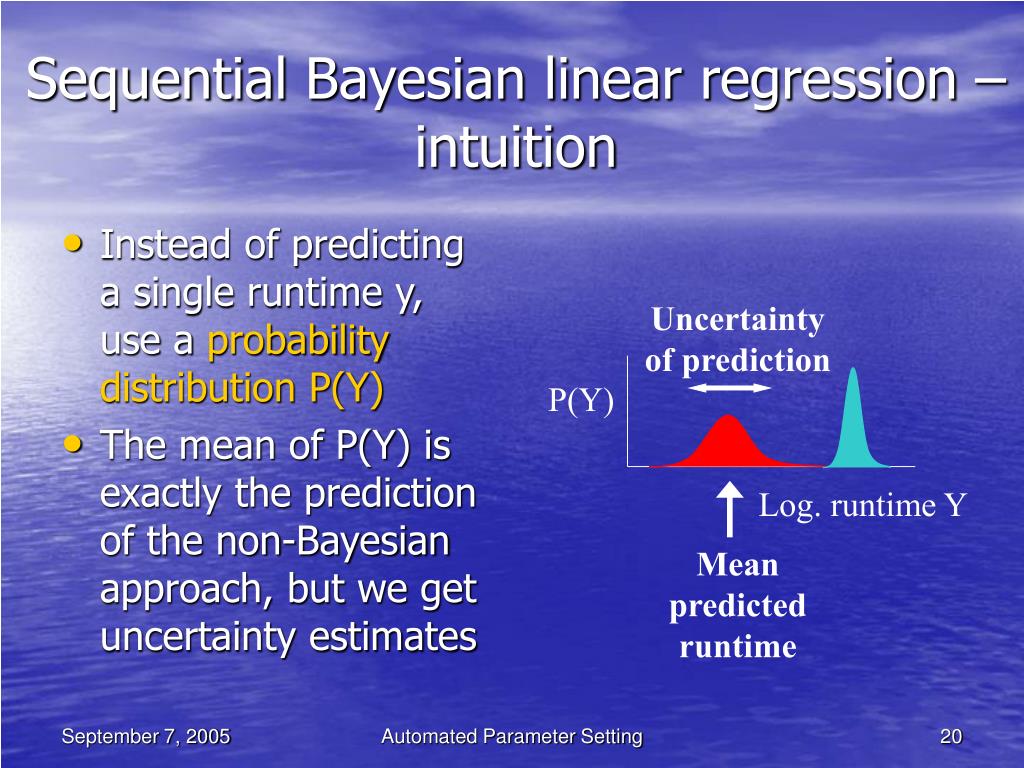 Sequential Bayesian linear regression – intuition

• Instead of predicting a single runtime y, use a probability distribution P(Y)
• The mean of P(Y) is exactly the prediction of the non-Bayesian approach, but we get uncertainty estimates

Uncertainty of prediction

P(Y)

Log. runtime Y

Mean predicted runtime

September 7, 2005

Automated Parameter Setting

20